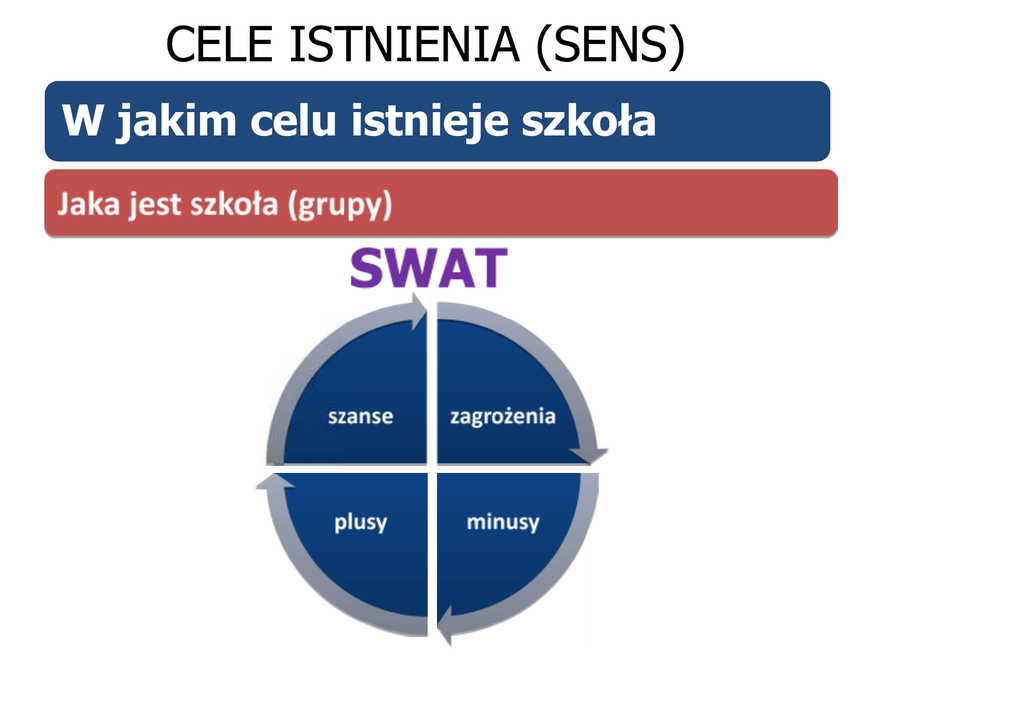 CELE ISTNIENIA (SENS)

W jakim celu istnieje szkoła

Jaka jest szkoła (grupy)

SWAT

szanse

zagrożenia

plusy

minusy